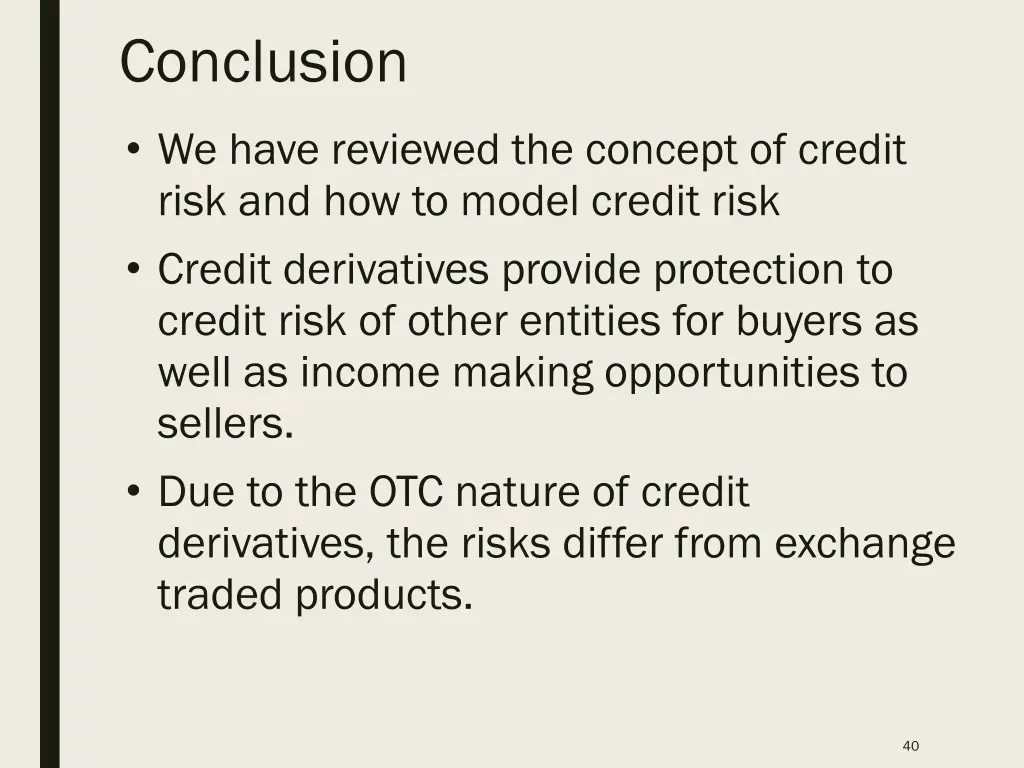 Conclusion

• We have reviewed the concept of credit risk and how to model credit risk

• Credit derivatives provide protection to credit risk of other entities for buyers as well as income making opportunities to sellers.

• Due to the OTC nature of credit derivatives, the risks differ from exchange traded products.

40